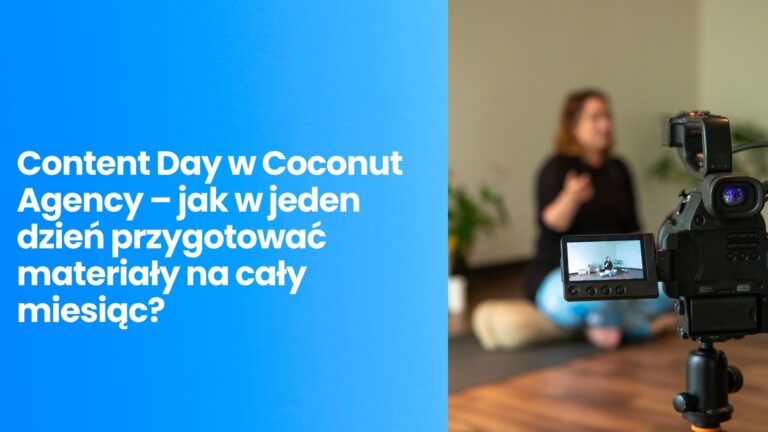 Content Day w Coconut Agency – jak w jeden dzień przygotować materiały na cały miesiąc?